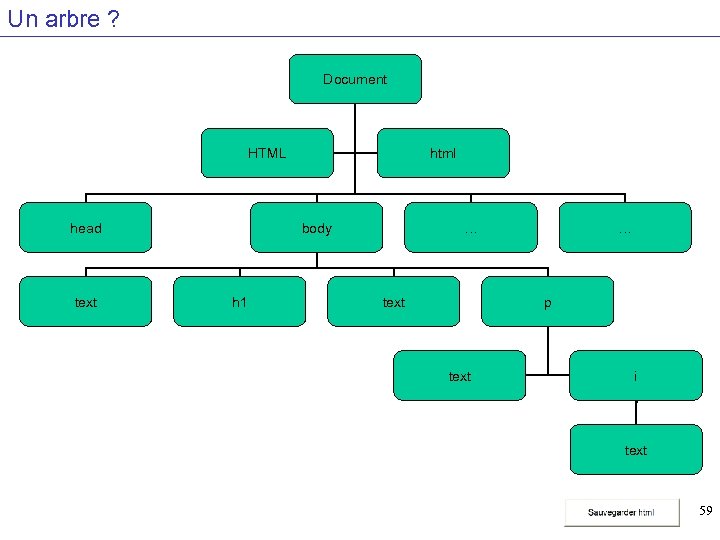 Un arbre ?

Document

HTML

html

head

body

...

...

text

h1

text

p

text

i

text

Sauvegarder html

59